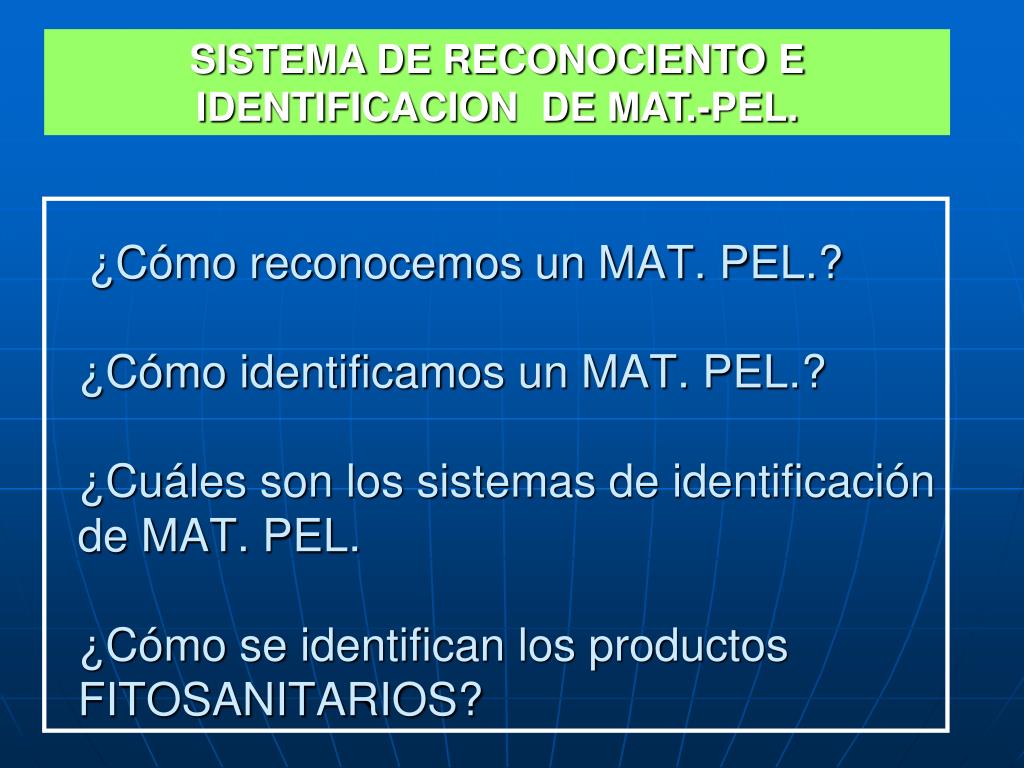 SISTEMA DE RECONOCIENTO E IDENTIFICACION DE MAT.-PEL.

¿Cómo reconocemos un MAT. PEL.?

¿Cómo identificamos un MAT. PEL.?

¿Cuáles son los sistemas de identificación de MAT. PEL.

¿Cómo se identifican los productos FITOSANITARIOS?